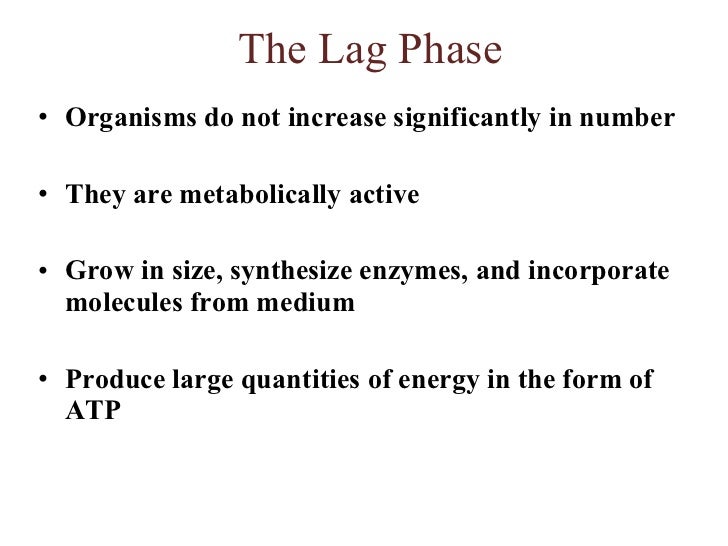 The Lag Phase

• Organisms do not increase significantly in number

• They are metabolically active

• Grow in size, synthesize enzymes, and incorporate molecules from medium

• Produce large quantities of energy in the form of ATP